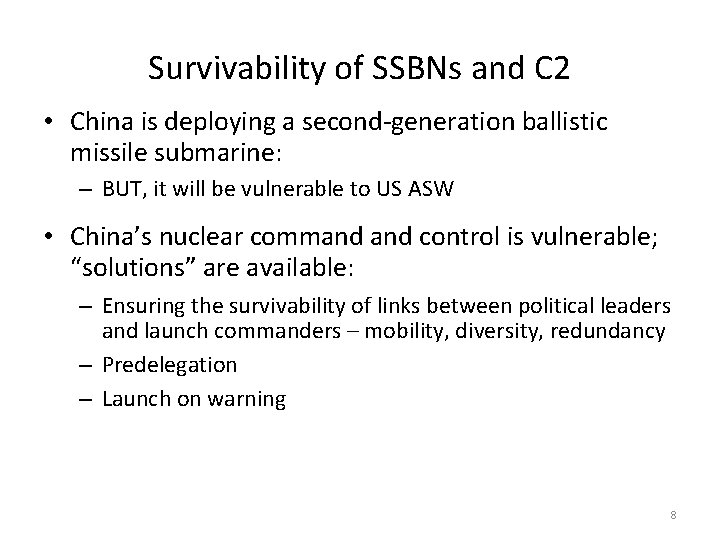 Survivability of SSBNs and C2

• China is deploying a second-generation ballistic missile submarine:

– BUT, it will be vulnerable to US ASW

• China's nuclear command and control is vulnerable; "solutions" are available:

– Ensuring the survivability of links between political leaders and launch commanders – mobility, diversity, redundancy

– Predelegation

– Launch on warning

8